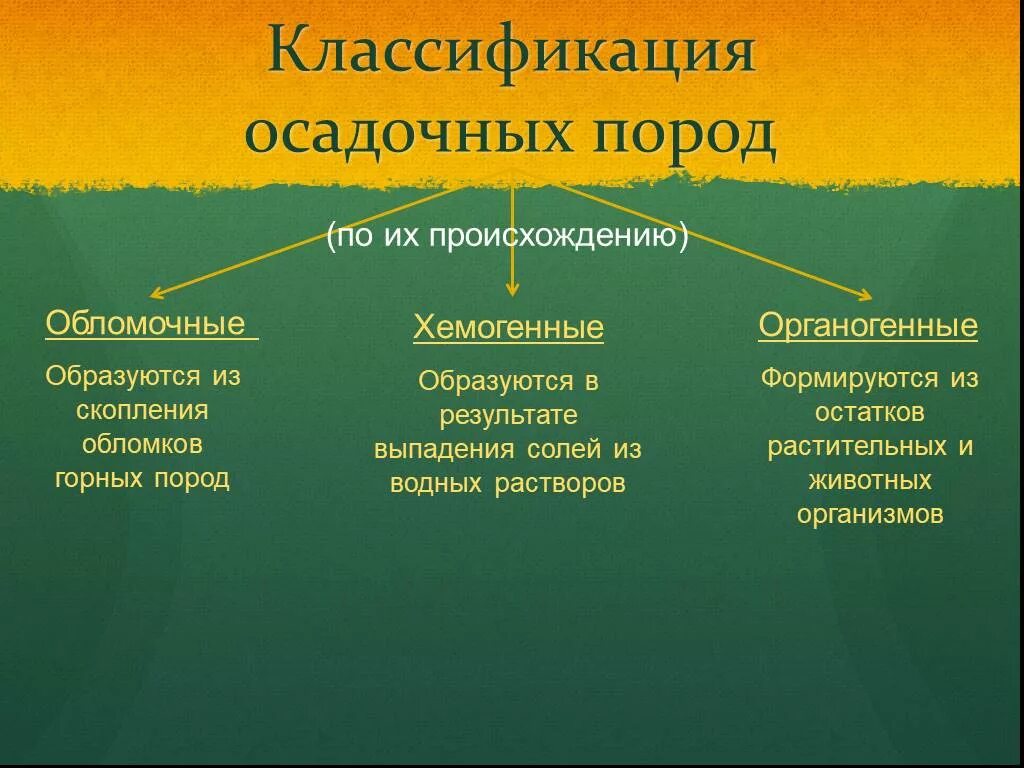 Классификация осадочных пород

(по их происхождению)

Обломочные

Образуются из скопления обломков горных пород

Хемогенные

Образуются в результате выпадения солей из водных растворов

Органогенные

Формируются из остатков растительных и животных организмов